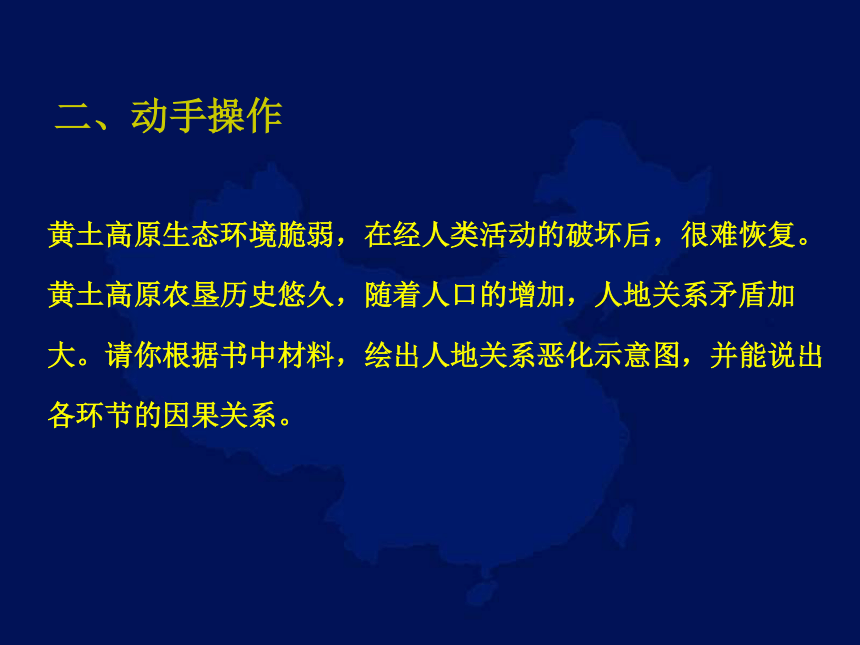 二、动手操作

黄土高原生态环境脆弱，在经人类活动的破坏后，很难恢复。黄土高原农垦历史悠久，随着人口的增加，人地关系矛盾加大。请你根据书中材料，绘出人地关系恶化示意图，并能说出各环节的因果关系。